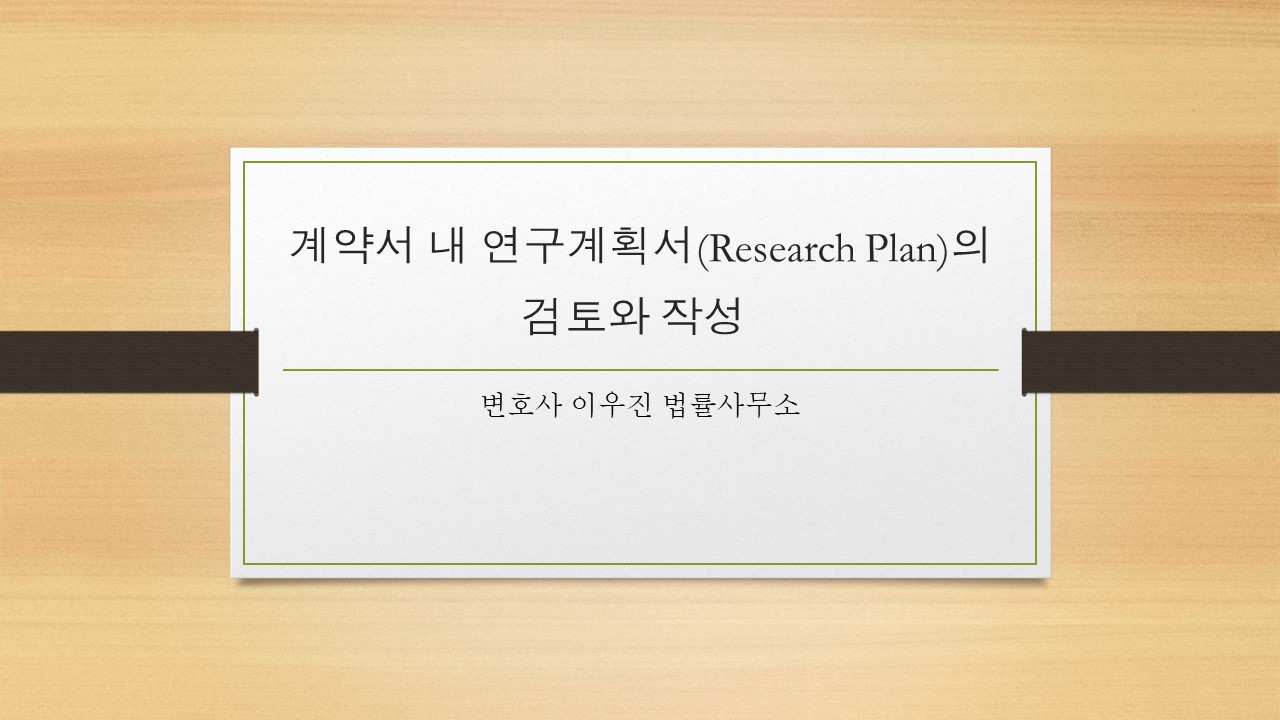 계약서 내 연구계획서(Research Plan)의 검토와 작성

변호사 이우진 법률사무소